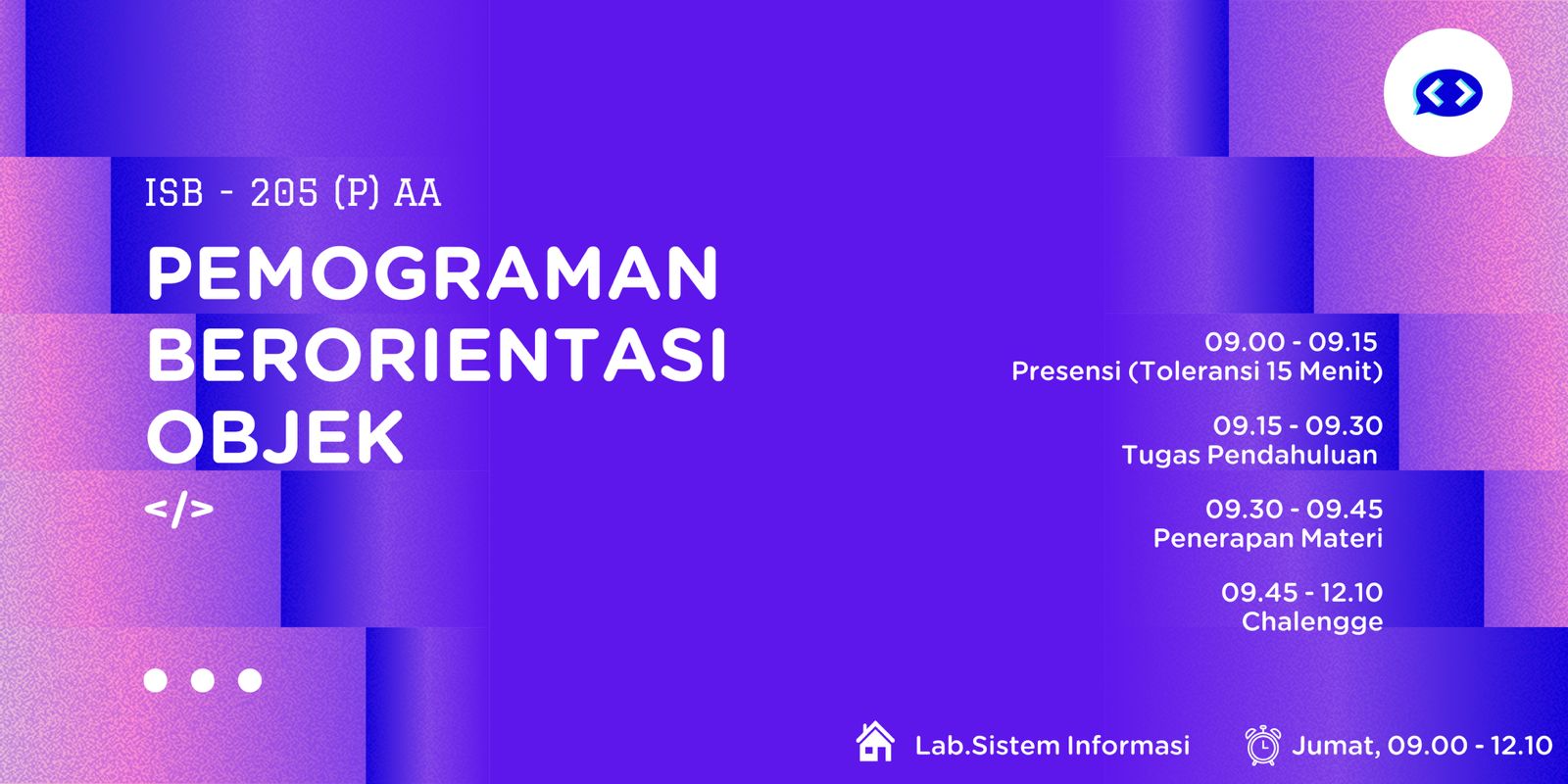 ISB - 205 (P) AA

PEMOGRAMAN BERORIENTASI OBJEK

</>

09.00 - 09.15
Presensi (Toleransi 15 Menit)

09.15 - 09.30
Tugas Pendahuluan

09.30 - 09.45
Penerapan Materi

09.45 - 12.10
Chalengge

Lab.Sistem Informasi

Jumat, 09.00 - 12.10